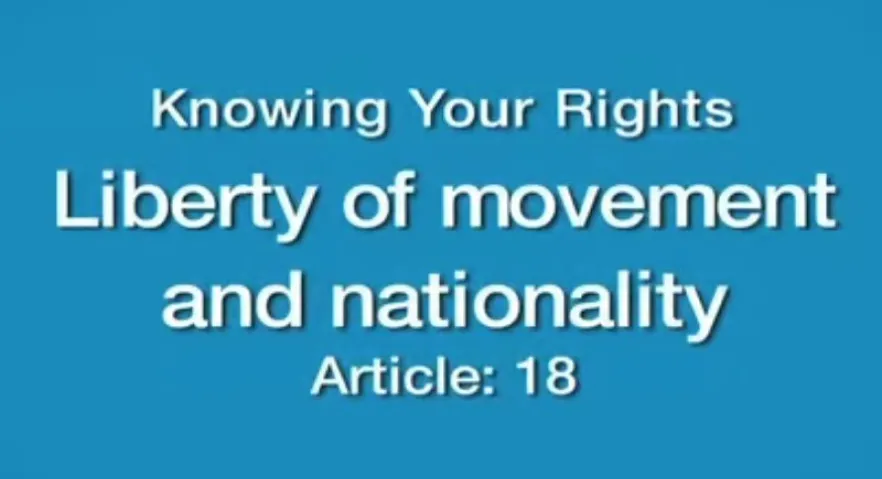 Knowing Your Rights

Liberty of movement and nationality

Article: 18